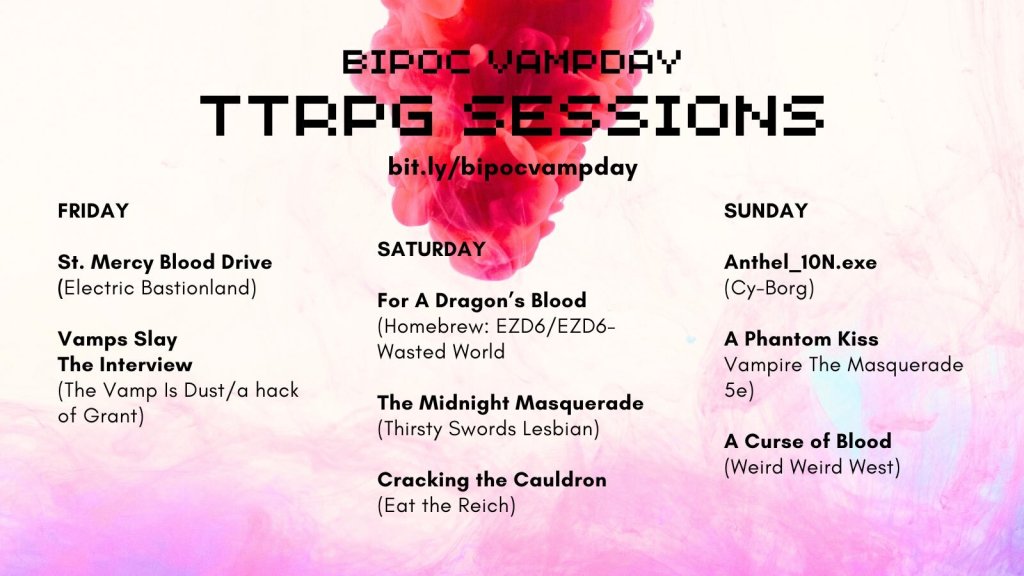 BIPOC VAMPDAY
TTRPG SESSIONS
bit.ly/bipocvampday

FRIDAY

St. Mercy Blood Drive
(Electric Bastionland)

Vamps Slay
The Interview
(The Vamp Is Dust/a hack of Grant)

SATURDAY

For A Dragon's Blood
(Homebrew: EZD6/EZD6-Wasted World

The Midnight Masquerade
(Thirsty Swords Lesbian)

Cracking the Cauldron
(Eat the Reich)

SUNDAY

Anthel_10N.exe
(Cy-Borg)

A Phantom Kiss
Vampire The Masquerade 5e)

A Curse of Blood
(Weird Weird West)